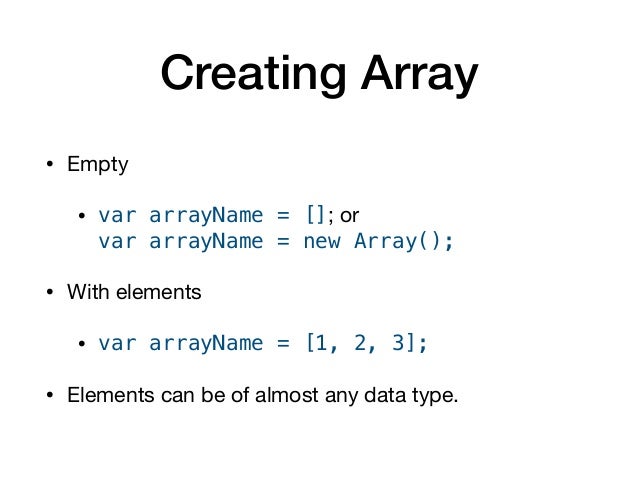 Creating Array

• Empty

• var arrayName = []; or
var arrayName = new Array();

• With elements

• var arrayName = [1, 2, 3];

• Elements can be of almost any data type.